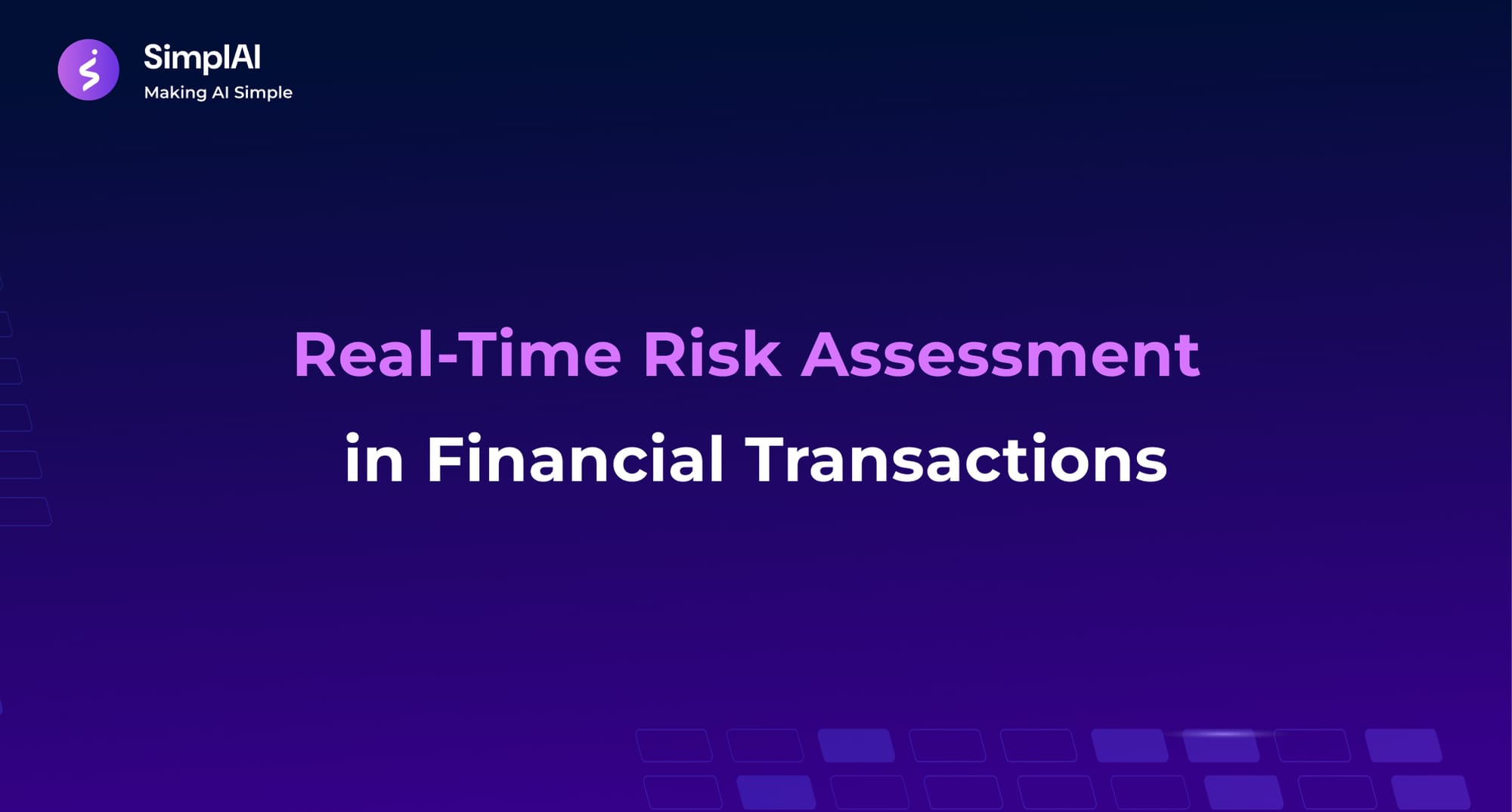 SimplAI
Making AI Simple

Real-Time Risk Assessment
in Financial Transactions